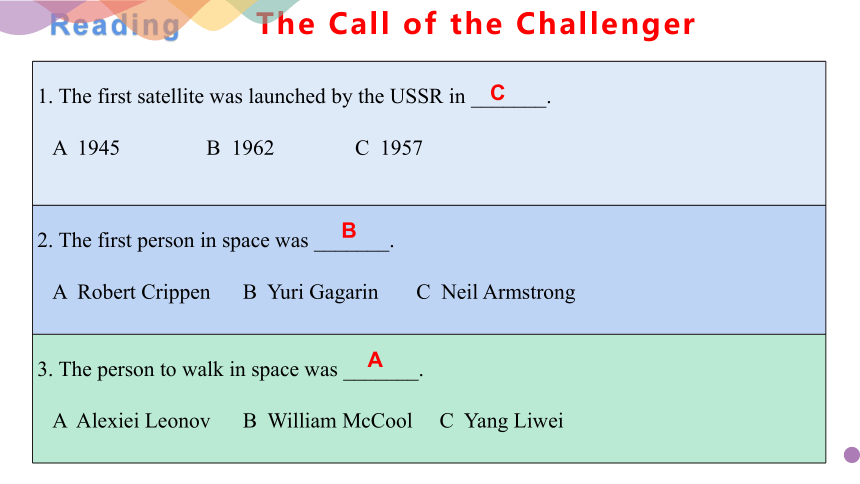 Reading The Call of the Challenger

1. The first satellite was launched by the USSR in ___C___.

A 1945 B 1962 C 1957

2. The first person in space was ___B___.

A Robert Crippen B Yuri Gagarin C Neil Armstrong

3. The person to walk in space was ___A___.

A Alexiei Leonov B William McCool C Yang Liwei